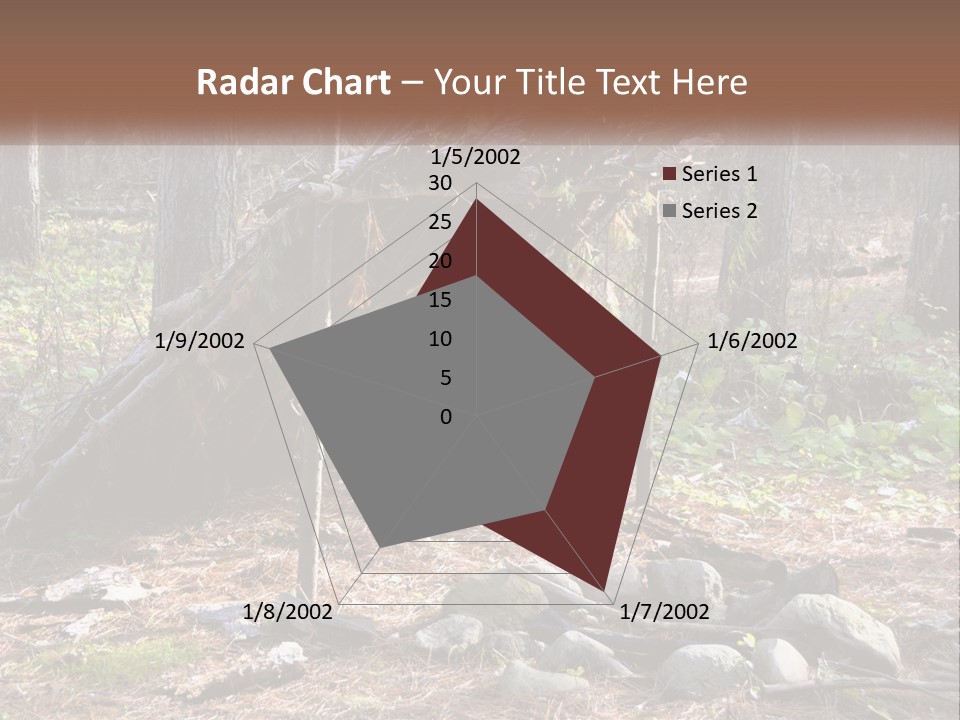 Radar Chart – Your Title Text Here

1/5/2002
1/6/2002
1/7/2002
1/8/2002
1/9/2002

30
25
20
15
10
5
0

Series 1
Series 2